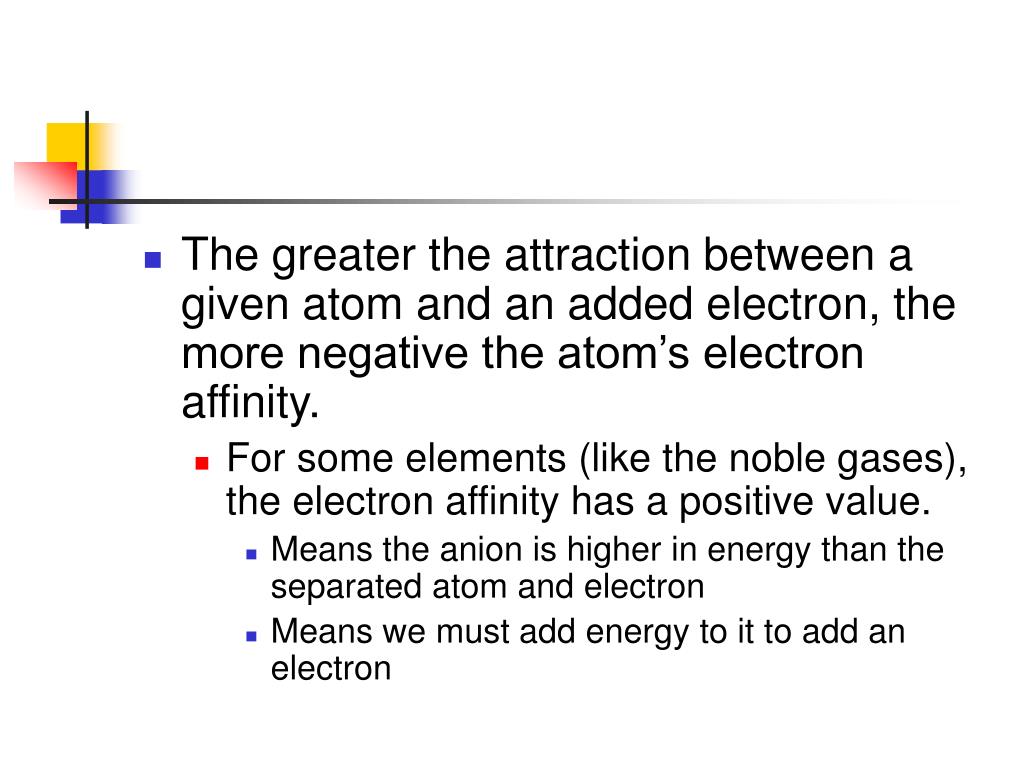 The greater the attraction between a given atom and an added electron, the more negative the atom’s electron affinity.

For some elements (like the noble gases), the electron affinity has a positive value.

Means the anion is higher in energy than the separated atom and electron

Means we must add energy to it to add an electron